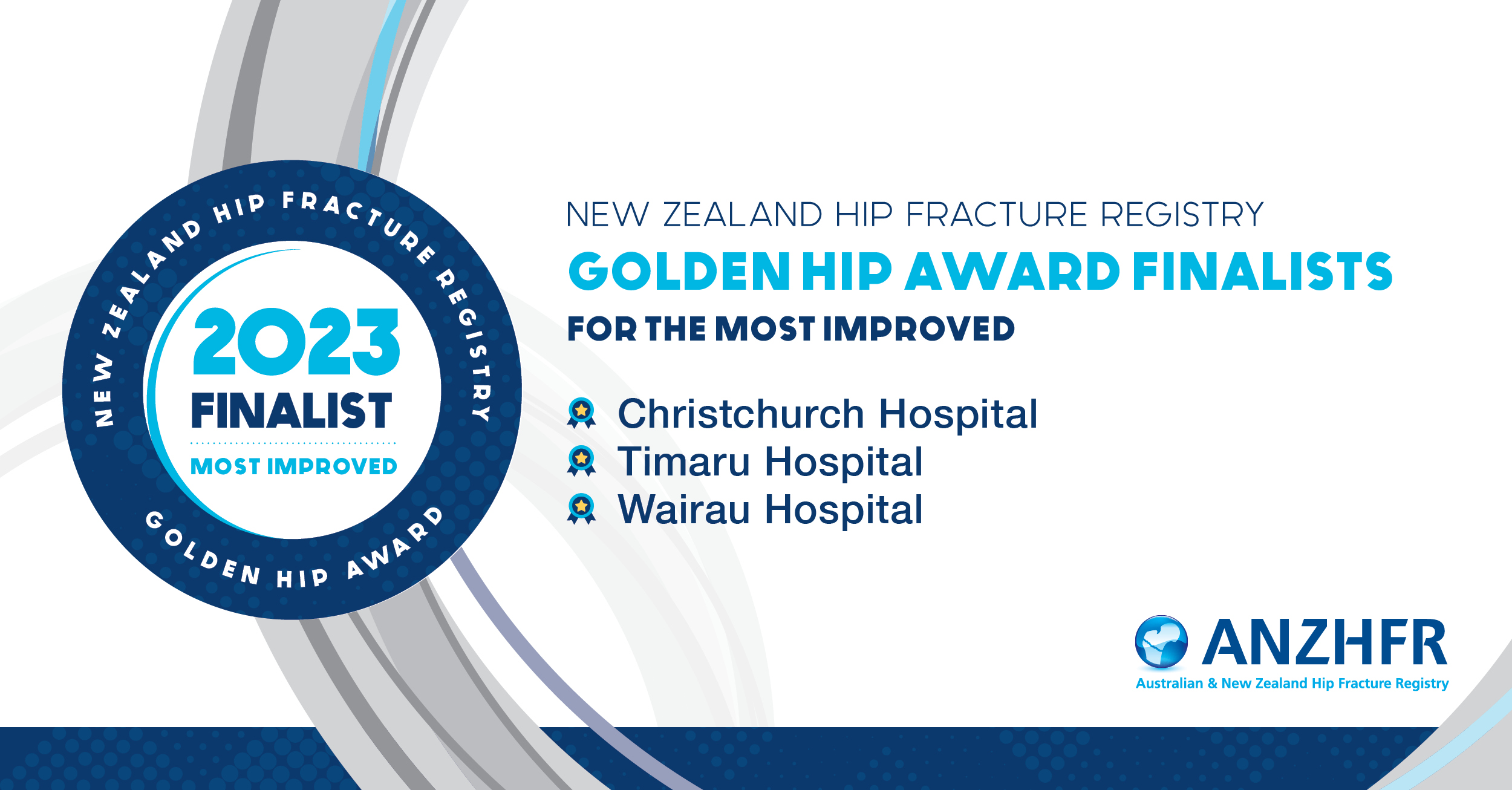 NEW ZEALAND HIP FRACTURE REGISTRY

2023
FINALIST
MOST IMPROVED

GOLDEN HIP AWARD

NEW ZEALAND HIP FRACTURE REGISTRY
GOLDEN HIP AWARD FINALISTS
FOR THE MOST IMPROVED

Christchurch Hospital
Timaru Hospital
Wairau Hospital

ANZHFR
Australian & New Zealand Hip Fracture Registry